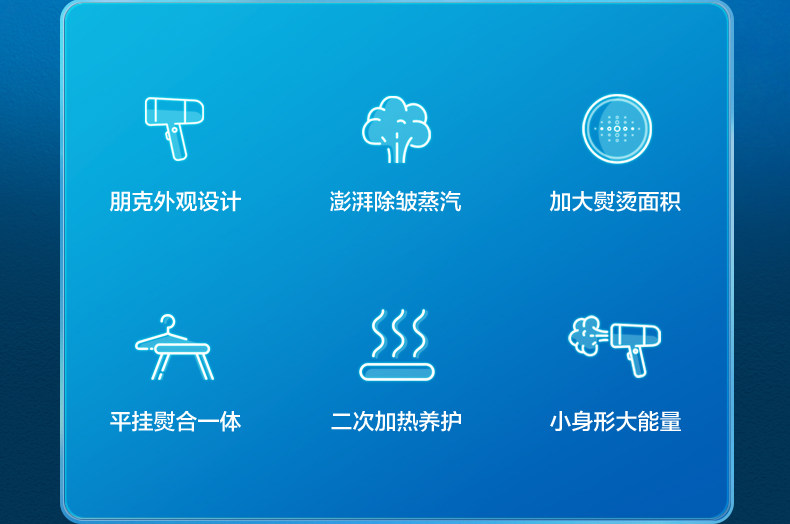 朋克外观设计

澎湃除皱蒸汽

加大熨烫面积

平挂熨合一体

二次加热养护

小身形大能量